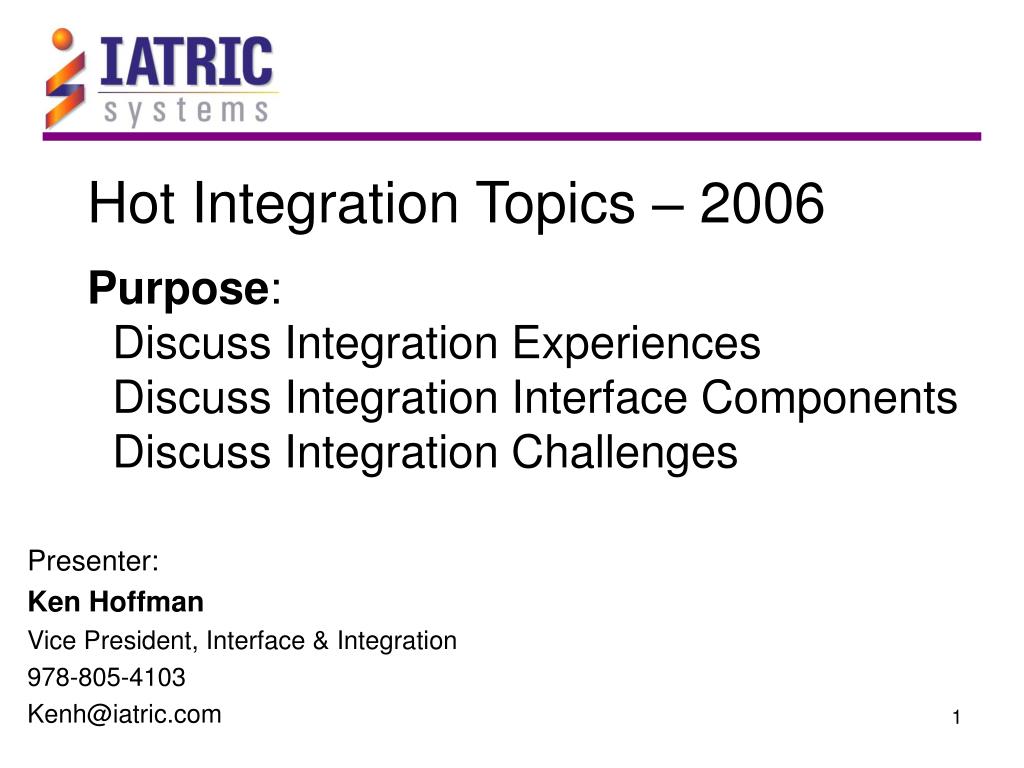 IATRIC systems

Hot Integration Topics – 2006

Purpose:
Discuss Integration Experiences
Discuss Integration Interface Components
Discuss Integration Challenges

Presenter:
Ken Hoffman
Vice President, Interface & Integration
978-805-4103
Kenh@iatric.com

1